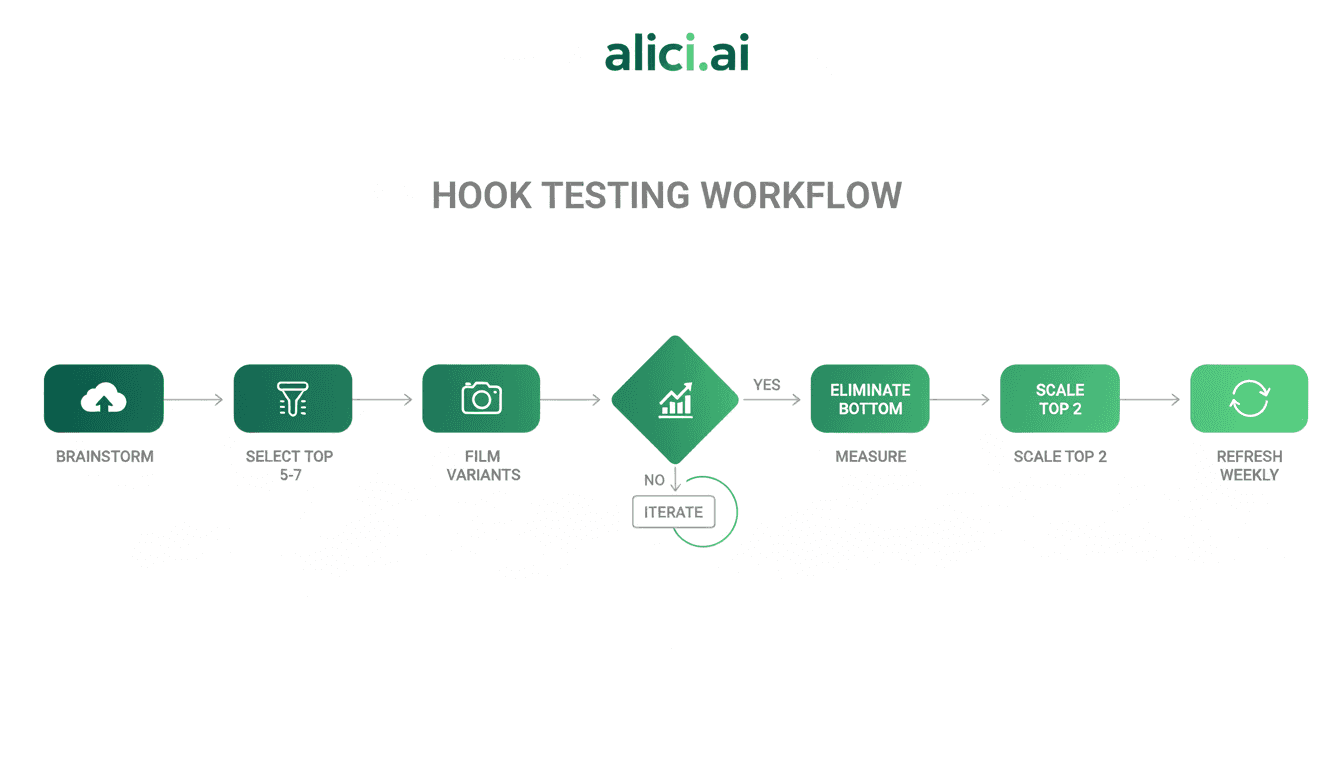 alici.ai

HOOK TESTING WORKFLOW

BRAINSTORM

SELECT TOP 5-7

FILM VARIANTS

YES

NO

ITERATE

ELIMINATE BOTTOM

MEASURE

SCALE TOP 2

SCALE TOP 2

REFRESH WEEKLY